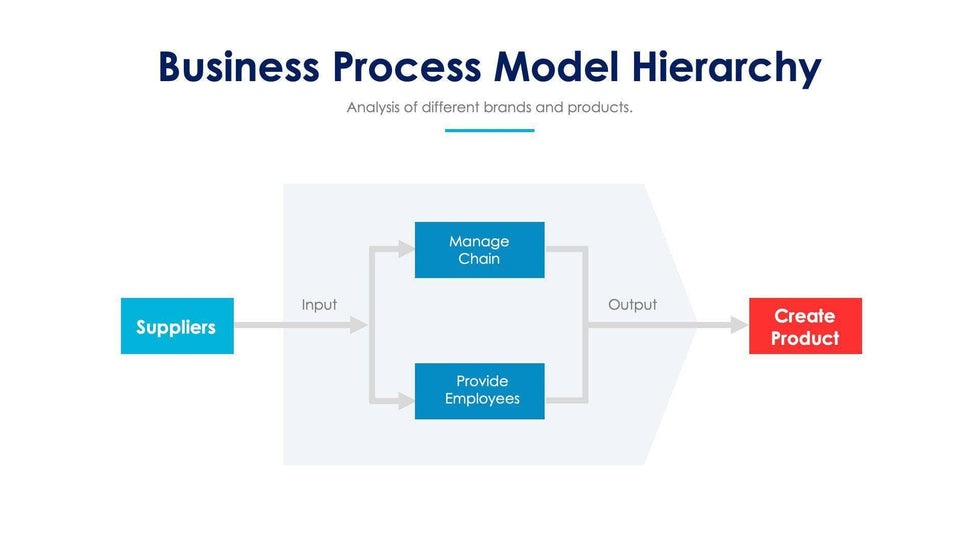 Business Process Model Hierarchy

Analysis of different brands and products.

Suppliers

Input

Manage Chain

Provide Employees

Output

Create Product